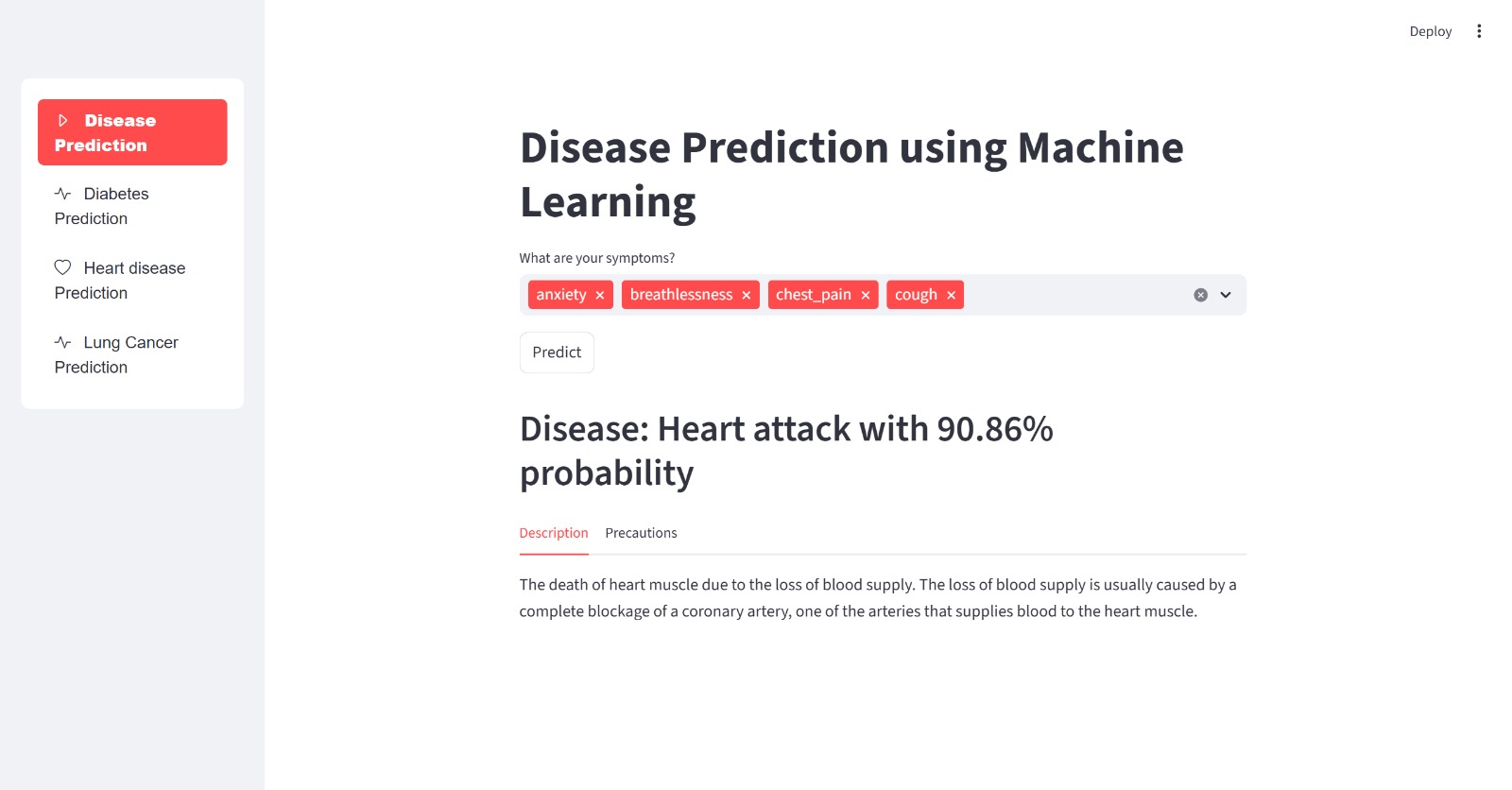 Disease Prediction

Diabetes Prediction

Heart disease Prediction

Lung Cancer Prediction

Deploy

Disease Prediction using Machine Learning

What are your symptoms?

anxiety × breathlessness × chest_pain × cough ×

Predict

Disease: Heart attack with 90.86% probability

Description Precautions

The death of heart muscle due to the loss of blood supply. The loss of blood supply is usually caused by a complete blockage of a coronary artery, one of the arteries that supplies blood to the heart muscle.